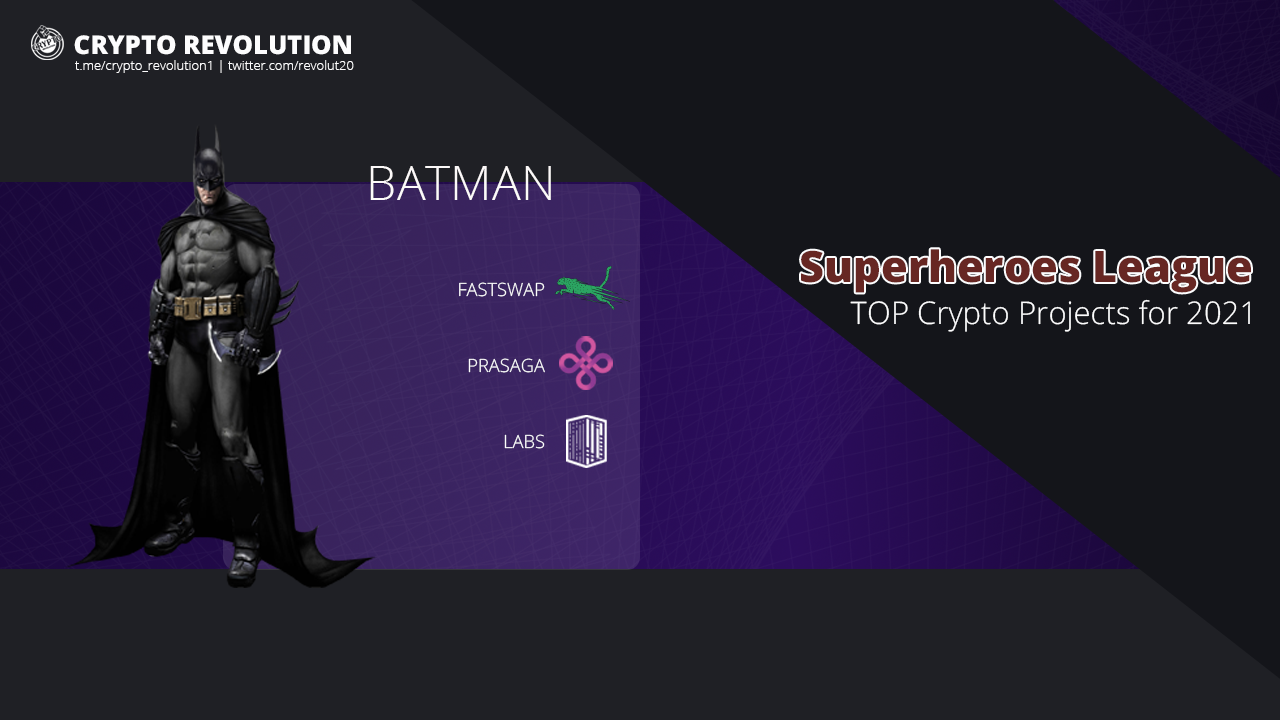 CRYPTO REVOLUTION
t.me/crypto_revolution1 | twitter.com/revolut20

BATMAN

FASTSWAP

PRASAGA

LABS

Superheroes League
TOP Crypto Projects for 2021